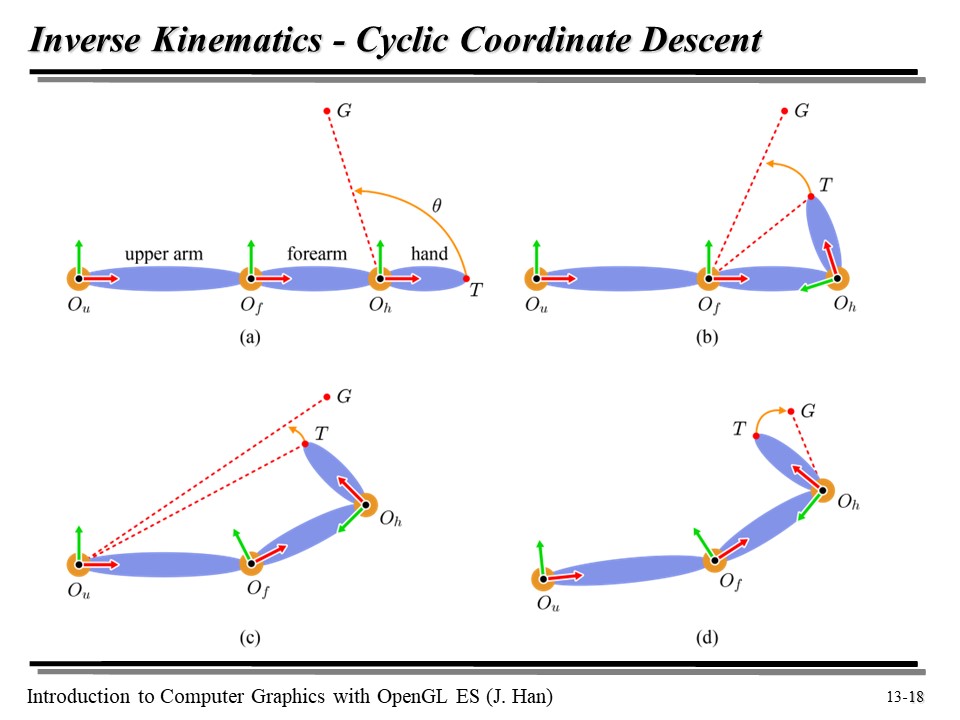 Inverse Kinematics - Cyclic Coordinate Descent

$G$

$\theta$

upper arm

forearm

hand

$O_u$

$O_f$

$O_h$

$T$

(a)

$G$

$T$

$O_u$

$O_f$

$O_h$

(b)

$G$

$T$

$O_h$

$O_u$

$O_f$

(c)

$T$

$G$

$O_h$

$O_f$

$O_u$

(d)

Introduction to Computer Graphics with OpenGL ES (J. Han)

13-18